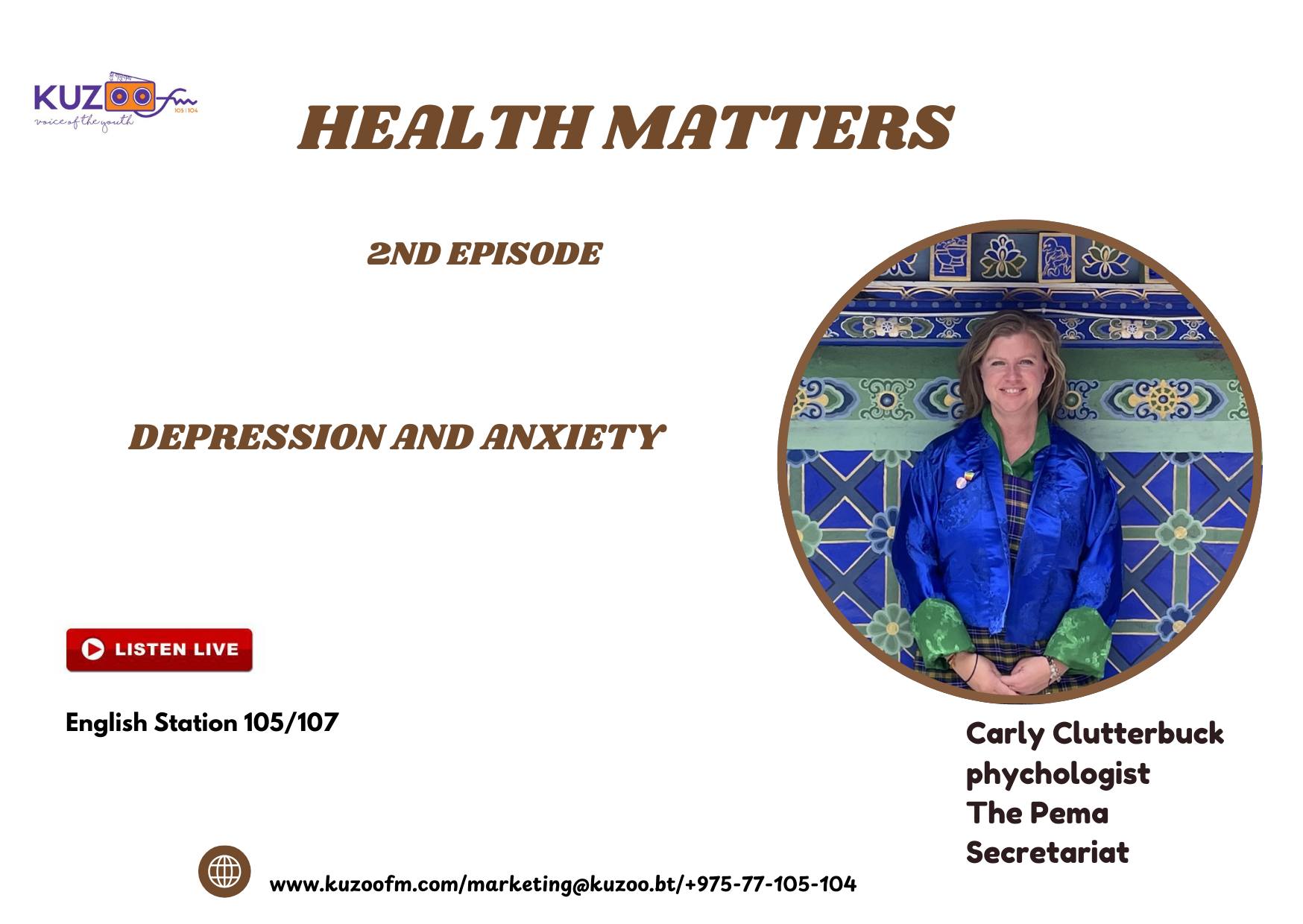 KUZOO fm
105 | 104
voice of the youth

HEALTH MATTERS

2ND EPISODE

DEPRESSION AND ANXIETY

LISTEN LIVE

English Station 105/107

Carly Clutterbuck
phychologist
The Pema
Secretariat

www.kuzoofm.com/marketing@kuzoo.bt/+975-77-105-104